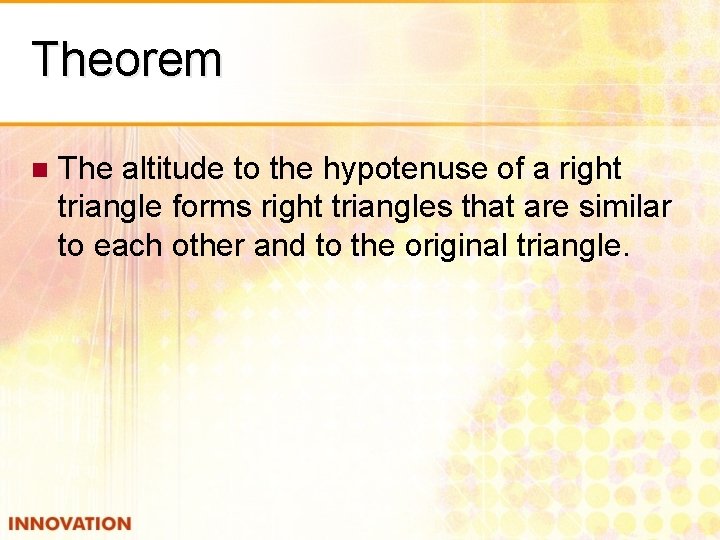 Theorem

The altitude to the hypotenuse of a right triangle forms right triangles that are similar to each other and to the original triangle.

INNOVATION